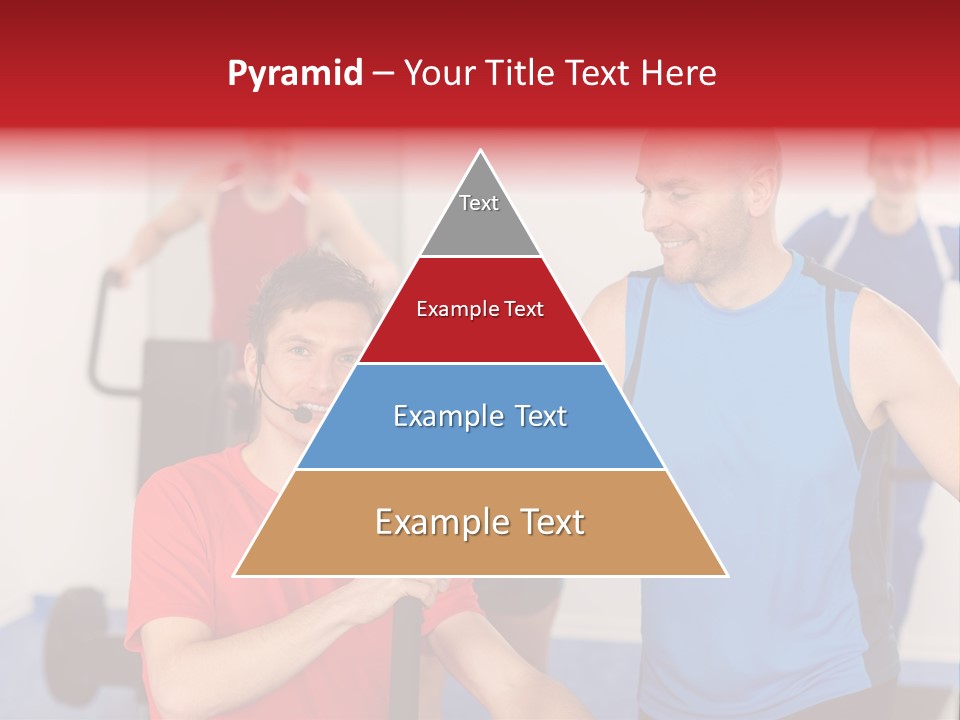 Pyramid – Your Title Text Here

Text

Example Text

Example Text

Example Text